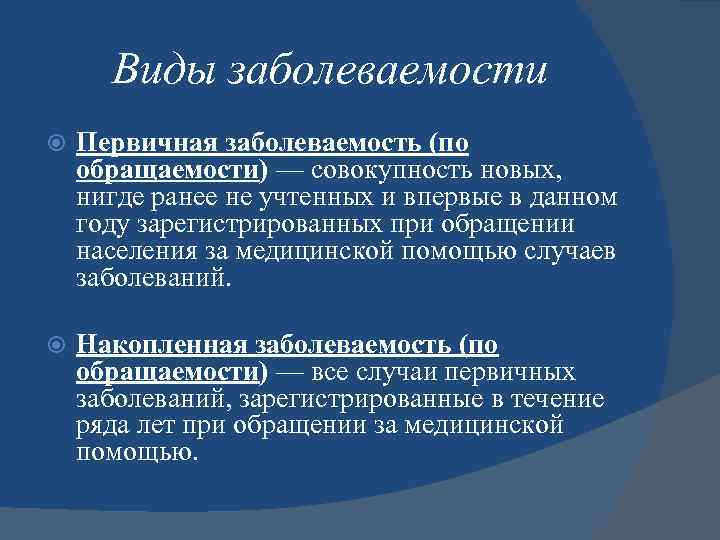 Виды заболеваемости

Первичная заболеваемость (по обращаемости) — совокупность новых, нигде ранее не учтенных и впервые в данном году зарегистрированных при обращении населения за медицинской помощью случаев заболеваний.

Накопленная заболеваемость (по обращаемости) — все случаи первичных заболеваний, зарегистрированные в течение ряда лет при обращении за медицинской помощью.